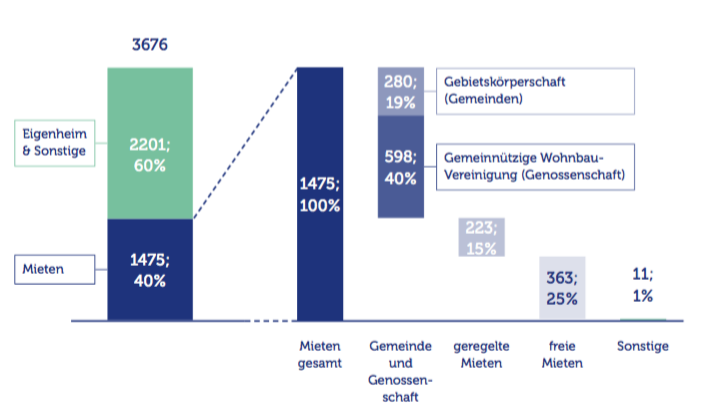 3676

Eigenheim & Sonstige

2201; 60%

Mieten

1475; 40%

1475; 100%

280; 19%

Gebietskörperschaft (Gemeinden)

598; 40%

Gemeinnützige Wohnbau-Vereinigung (Genossenschaft)

223; 15%

363; 25%

11; 1%

Mieten gesamt

Gemeinde und Genossenschaft

geregelte Mieten

freie Mieten

Sonstige